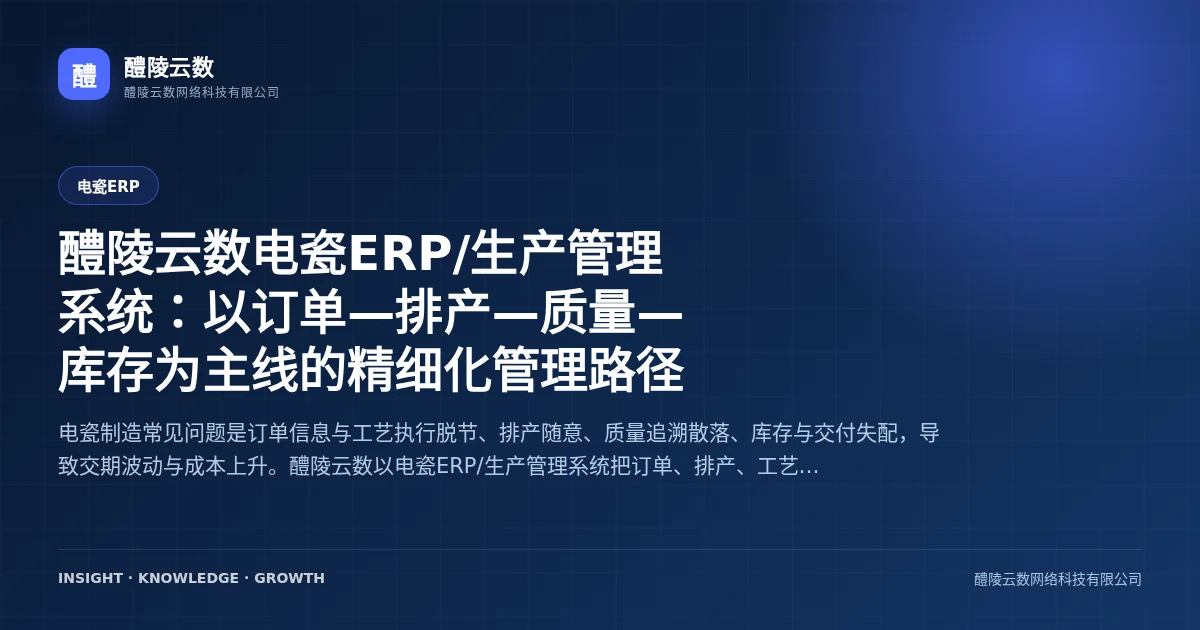 醴

醴陵云数
醴陵云数网络科技有限公司

电瓷ERP

醴陵云数电瓷ERP/生产管理系统：以订单—排产—质量—库存为主线的精细化管理路径

电瓷制造常见问题是订单信息与工艺执行脱节、排产随意、质量追溯散落、库存与交付失配，导致交期波动与成本上升。醴陵云数以电瓷ERP/生产管理系统把订单、排产、工艺…

INSIGHT · KNOWLEDGE · GROWTH

醴陵云数网络科技有限公司